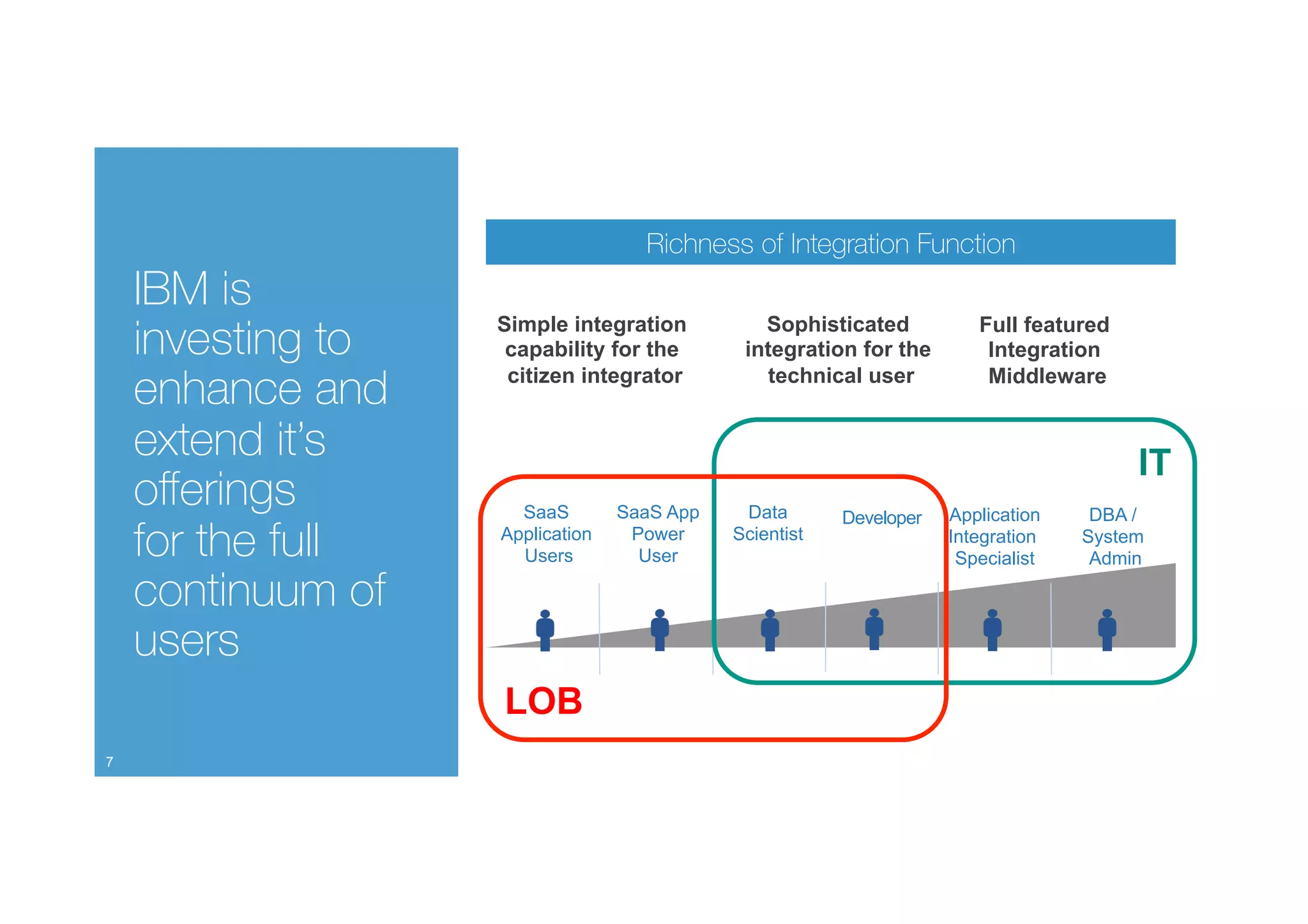 IBM is investing to enhance and extend it's offerings for the full continuum of users

7

Richness of Integration Function

Simple integration capability for the citizen integrator

Sophisticated integration for the technical user

Full featured Integration Middleware

IT

SaaS Application Users

SaaS App Power User

Data Scientist

Developer

Application Integration Specialist

DBA / System Admin

LOB